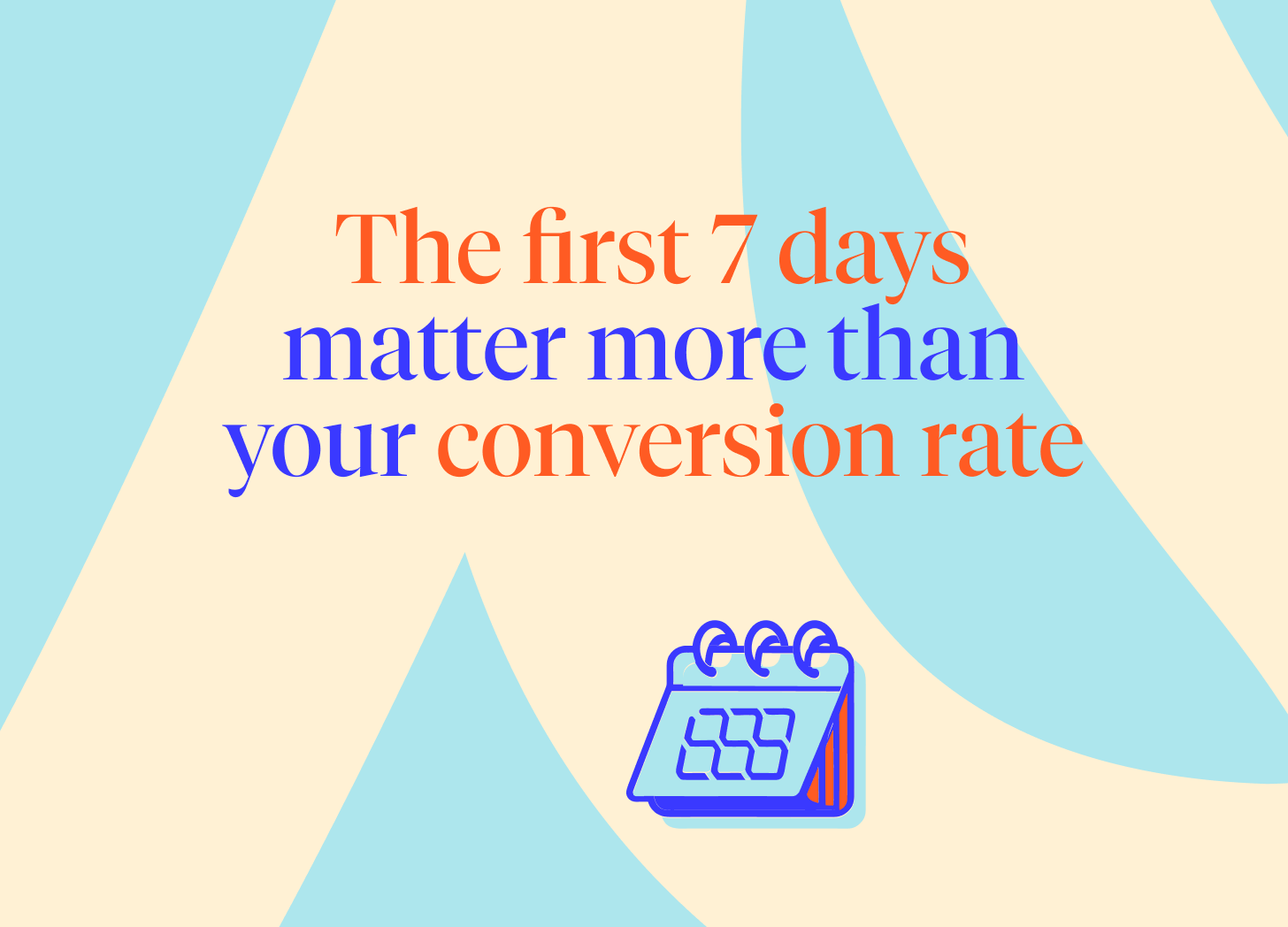 The first 7 days matter more than your conversion rate